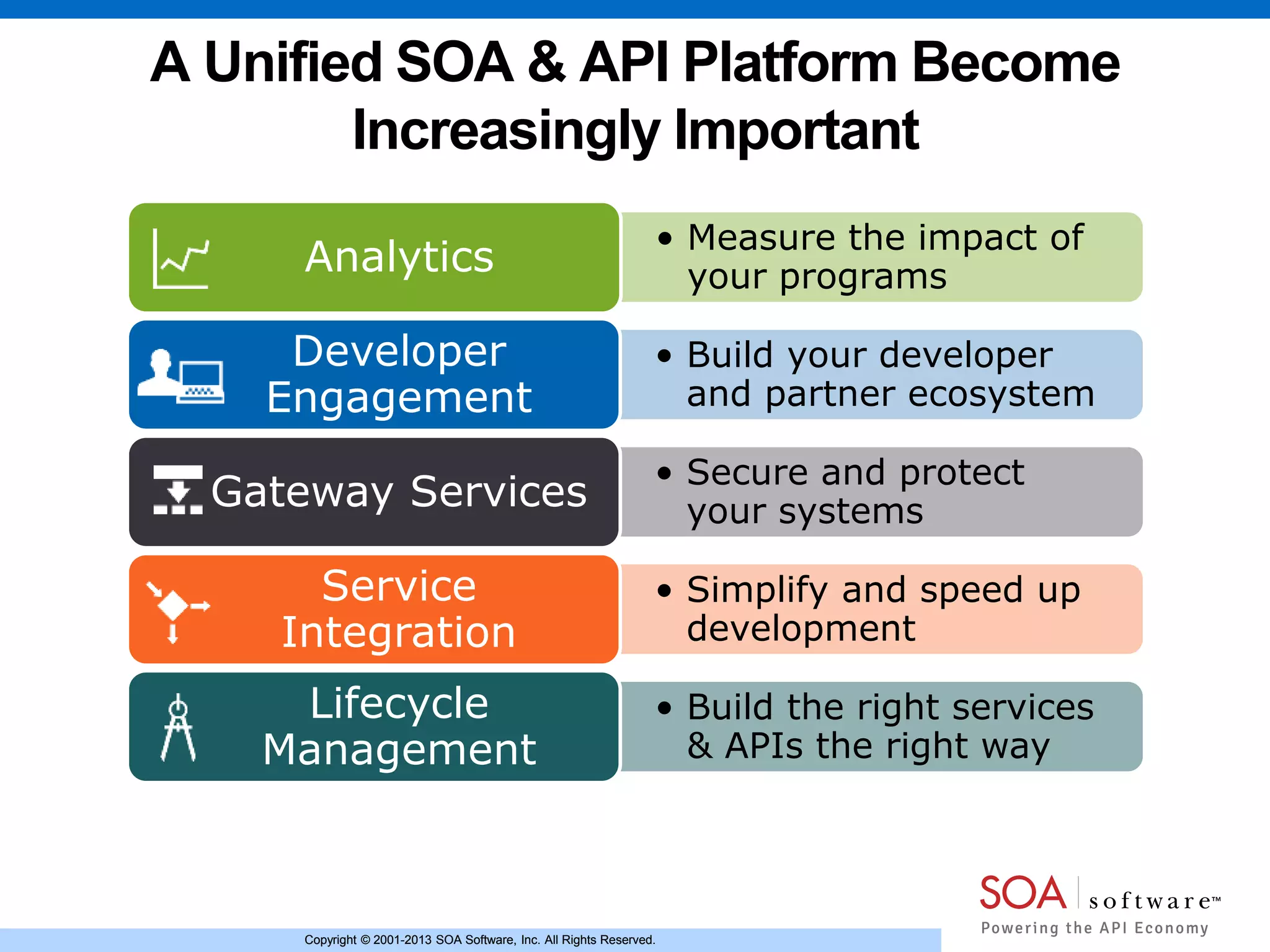 A Unified SOA & API Platform Become Increasingly Important

Analytics

• Measure the impact of your programs

Developer Engagement

• Build your developer and partner ecosystem

Gateway Services

• Secure and protect your systems

Service Integration

• Simplify and speed up development

Lifecycle Management

• Build the right services & APIs the right way

SOA software™
Powering the API Economy

Copyright © 2001-2013 SOA Software, Inc. All Rights Reserved.